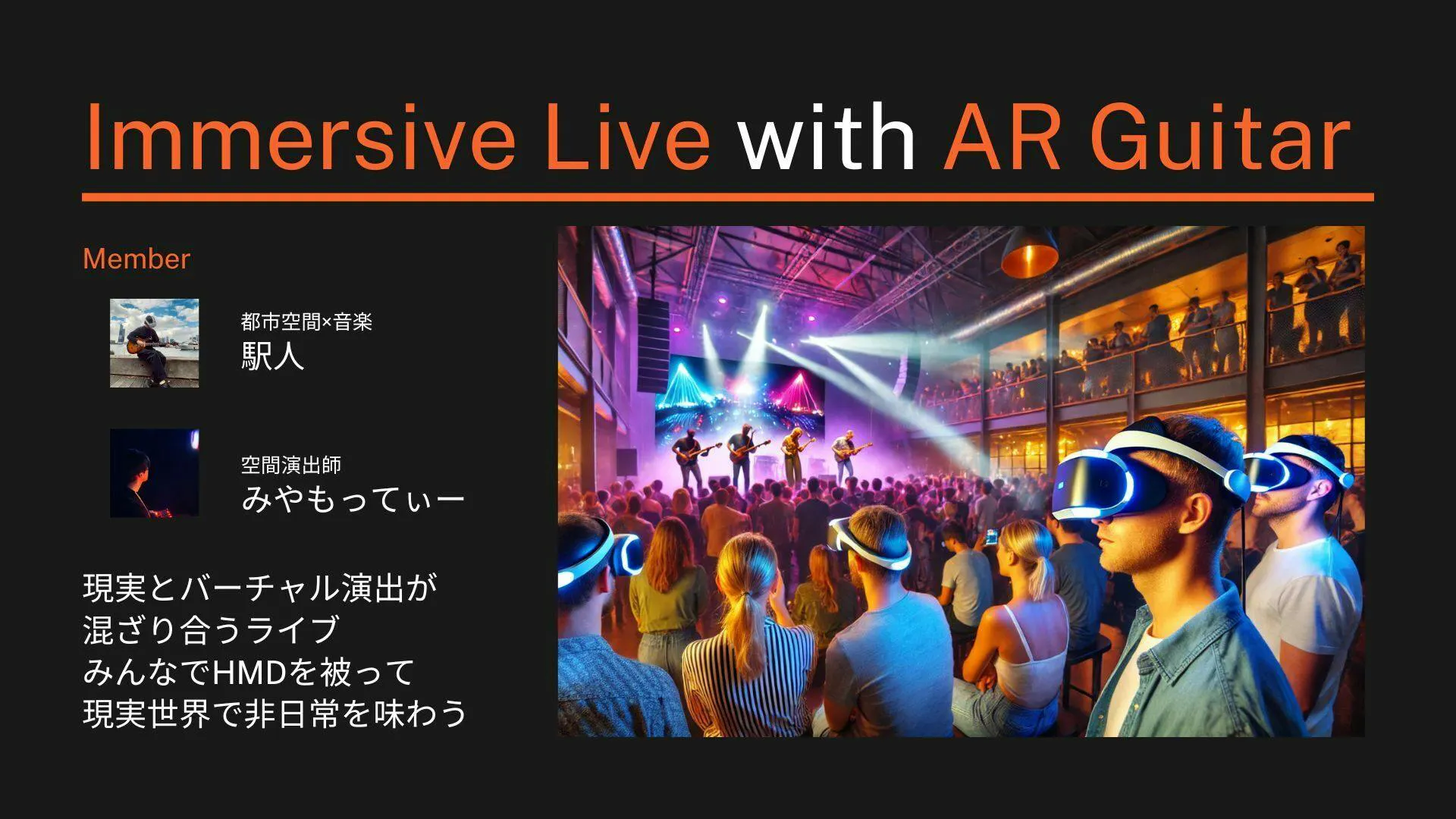 Immersive Live with AR Guitar

Member

都市空間×音楽
駅人

空間演出師
みやもってぃー

現実とバーチャル演出が
混ざり合うライブ
みんなでHMDを被って
現実世界で非日常を味わう